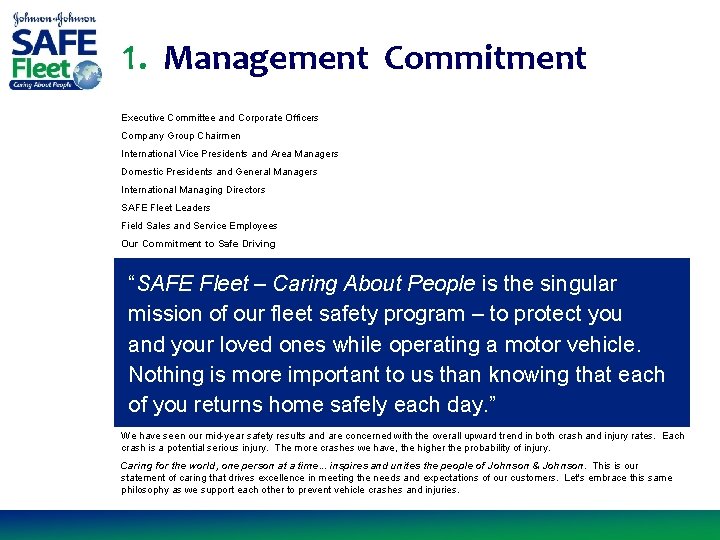 Johnson & Johnson
SAFE Fleet
Caring About People

1. Management Commitment

Executive Committee and Corporate Officers

Company Group Chairmen

International Vice Presidents and Area Managers

Domestic Presidents and General Managers

International Managing Directors

SAFE Fleet Leaders

Field Sales and Service Employees

Our Commitment to Safe Driving

"SAFE Fleet – Caring About People is the singular mission of our fleet safety program – to protect you and your loved ones while operating a motor vehicle. Nothing is more important to us than knowing that each of you returns home safely each day."

We have seen our mid-year safety results and are concerned with the overall upward trend in both crash and injury rates. Each crash is a potential serious injury. The more crashes we have, the higher the probability of injury.

Caring for the world, one person at a time... inspires and unites the people of Johnson & Johnson. This is our statement of caring that drives excellence in meeting the needs and expectations of our customers. Let's embrace this same philosophy as we support each other to prevent vehicle crashes and injuries.